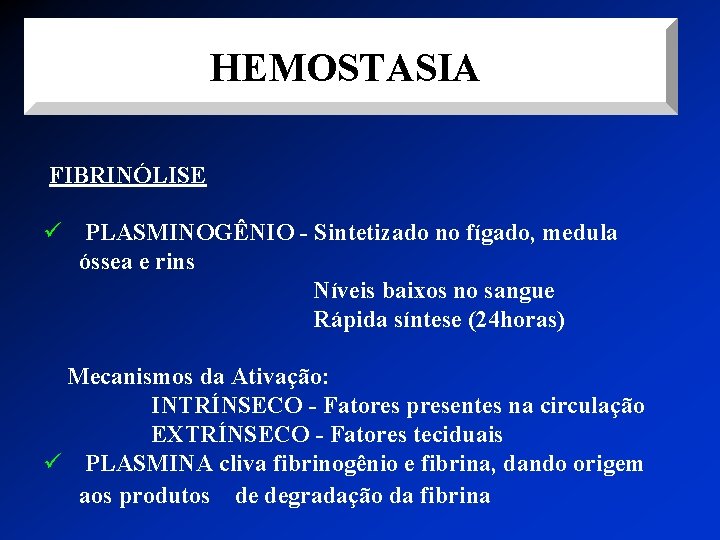 HEMOSTASIA

FIBRINÓLISE

✓ PLASMINOGÊNIO - Sintetizado no fígado, medula óssea e rins

Níveis baixos no sangue

Rápida síntese (24horas)

Mecanismos da Ativação:

INTRÍNSECO - Fatores presentes na circulação

EXTRÍNSECO - Fatores teciduais

✓ PLASMINA cliva fibrinogênio e fibrina, dando origem aos produtos de degradação da fibrina